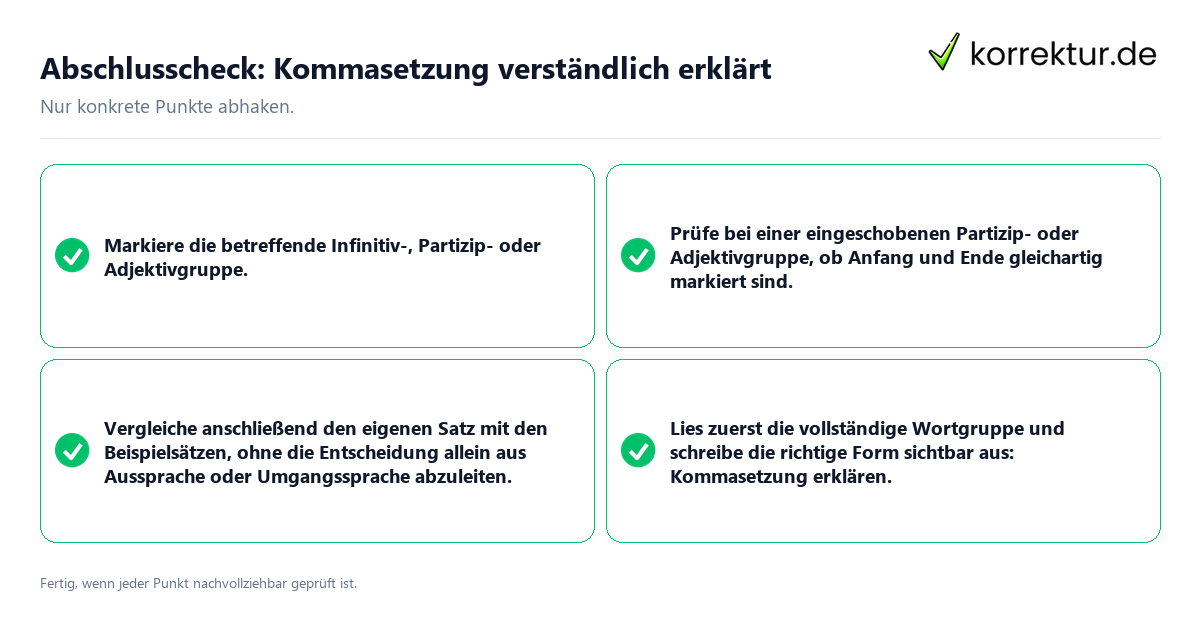 Abschlusscheck: Kommasetzung verständlich erklärt

korrektur.de

Nur konkrete Punkte abhaken.

Markiere die betreffende Infinitiv-, Partizip- oder Adjektivgruppe.

Prüfe bei einer eingeschobenen Partizip- oder Adjektivgruppe, ob Anfang und Ende gleichartig markiert sind.

Vergleiche anschließend den eigenen Satz mit den Beispielsätzen, ohne die Entscheidung allein aus Aussprache oder Umgangssprache abzuleiten.

Lies zuerst die vollständige Wortgruppe und schreibe die richtige Form sichtbar aus: Kommasetzung erklären.

Fertig, wenn jeder Punkt nachvollziehbar geprüft ist.